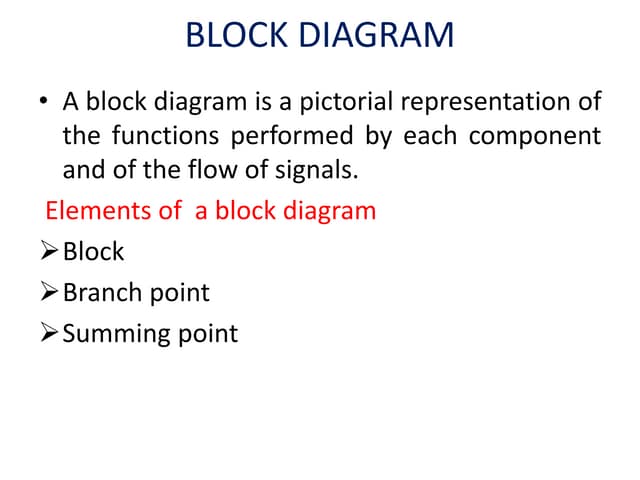 BLOCK DIAGRAM

• A block diagram is a pictorial representation of the functions performed by each component and of the flow of signals.

Elements of a block diagram

➢ Block
➢ Branch point
➢ Summing point